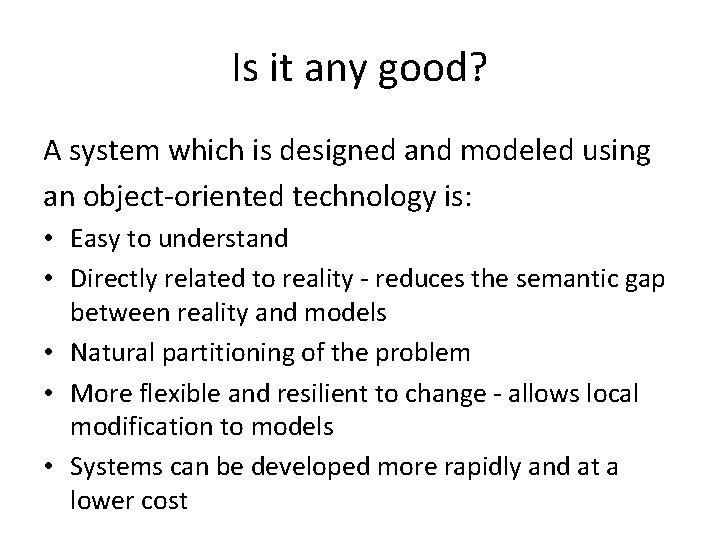 Is it any good?

A system which is designed and modeled using an object-oriented technology is:

• Easy to understand
• Directly related to reality - reduces the semantic gap between reality and models
• Natural partitioning of the problem
• More flexible and resilient to change - allows local modification to models
• Systems can be developed more rapidly and at a lower cost